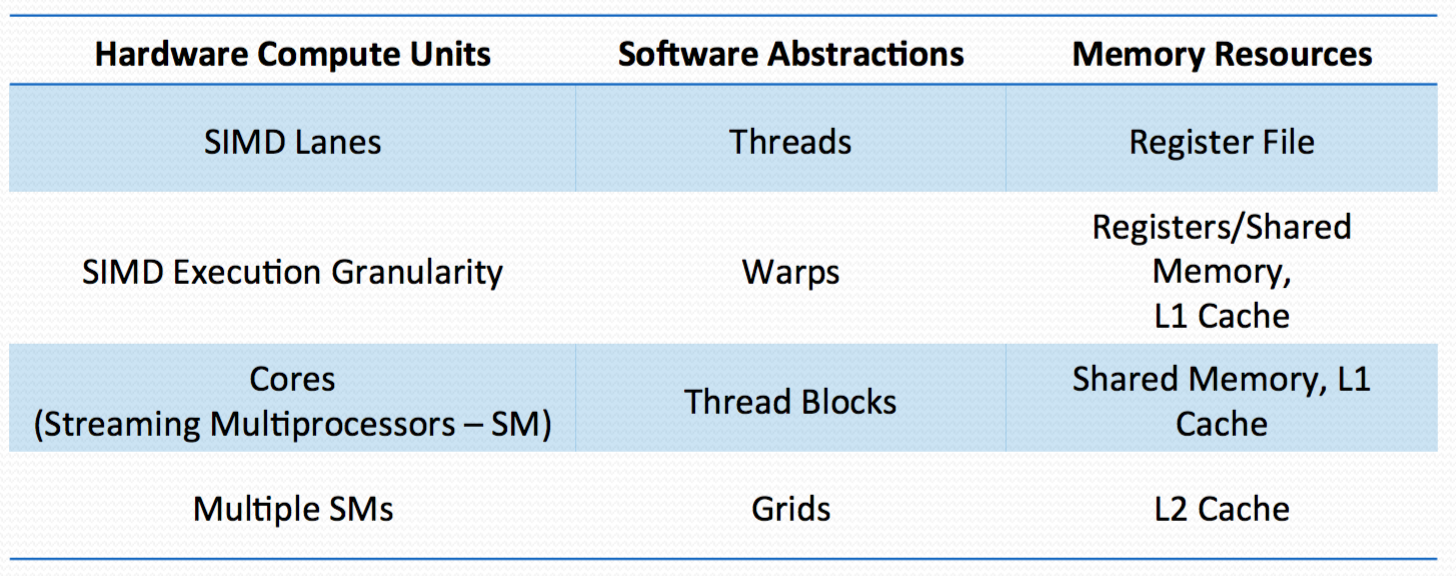 | Hardware Compute Units | Software Abstractions | Memory Resources |
|---|---|---|
| SIMD Lanes | Threads | Register File |
| SIMD Execution Granularity | Warps | Registers/Shared Memory, L1 Cache |
| Cores (Streaming Multiprocessors – SM) | Thread Blocks | Shared Memory, L1 Cache |
| Multiple SMs | Grids | L2 Cache |